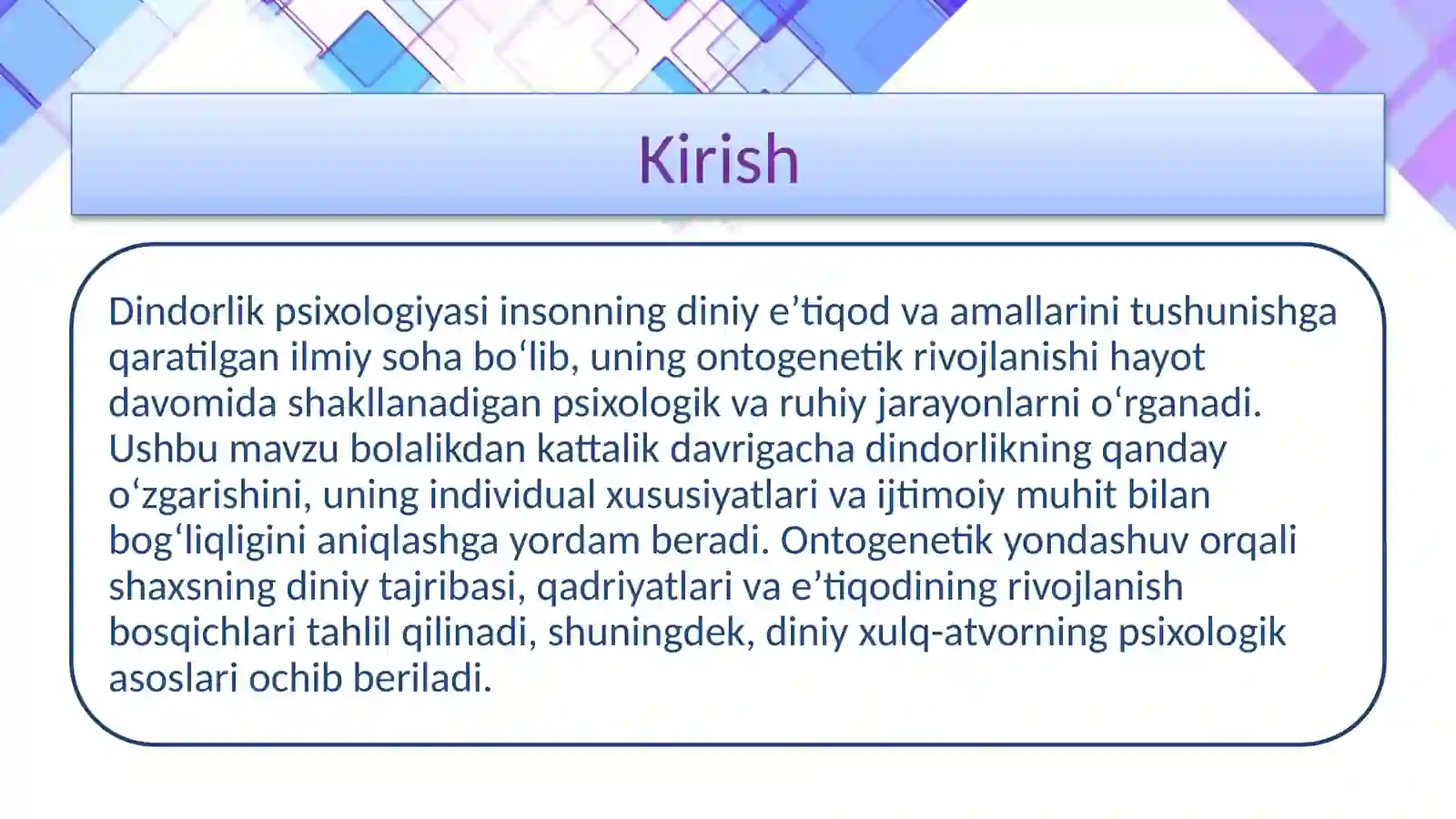 Kirish

Dindorlik psixologiyasi insonning diniy e’tiqod va amallarini tushunishga qaratilgan ilmiy soha bo‘lib, uning ontogenetik rivojlanishi hayot davomida shakllanadigan psixologik va ruhiy jarayonlarni o‘rganadi. Ushbu mavzu bolalikdan kattalik davrigacha dindorlikning qanday o‘zgarishini, uning individual xususiyatlari va ijtimoiy muhit bilan bog‘liqligini aniqlashga yordam beradi. Ontogenetik yondashuv orqali shaxsning diniy tajribasi, qadriyatlari va e’tiqodining rivojlanish bosqichlari tahlil qilinadi, shuningdek, diniy xulq-atvorning psixologik asoslari ochib beriladi.